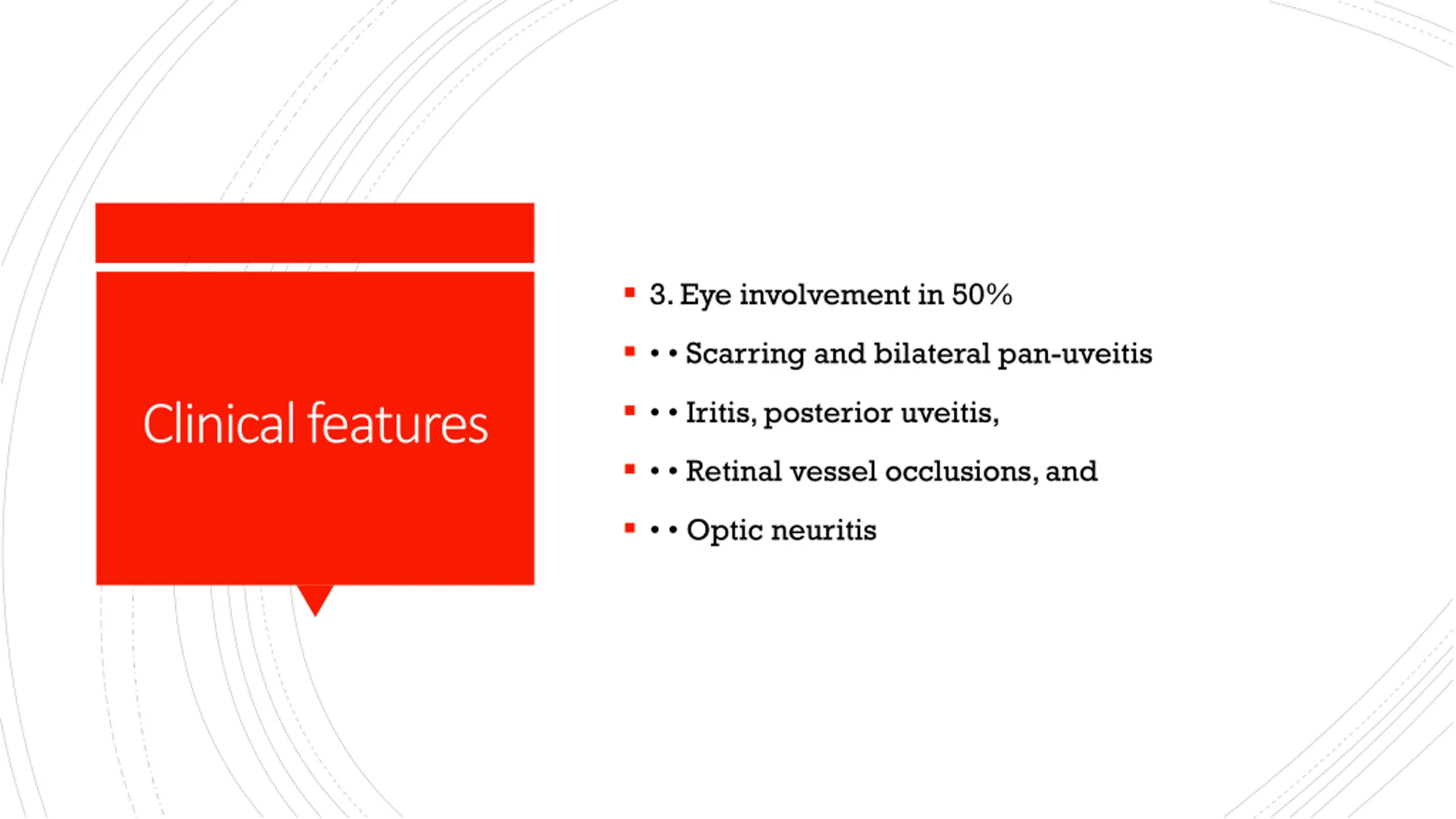 Clinical features

▪ 3. Eye involvement in 50%
▪ • • Scarring and bilateral pan-uveitis
▪ • • Iritis, posterior uveitis,
▪ • • Retinal vessel occlusions, and
▪ • • Optic neuritis